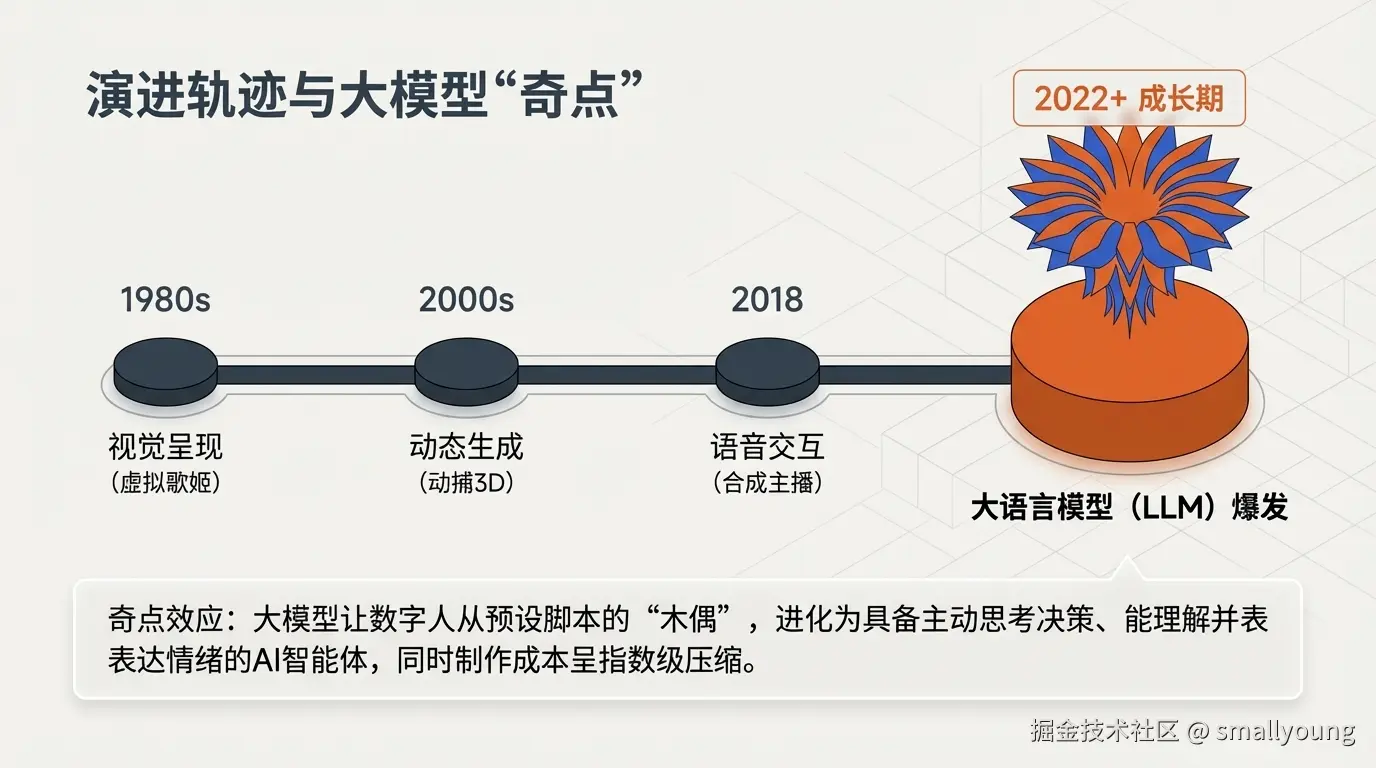 演进轨迹与大模型“奇点”

2022+ 成长期

1980s
视觉呈现
（虚拟歌姬）

2000s
动态生成
（动捕3D）

2018
语音交互
（合成主播）

大语言模型（LLM）爆发

奇点效应：大模型让数字人从预设脚本的“木偶”，进化为具备主动思考决策、能理解并表表达情绪的AI智能体，同时制作成本呈指数级压缩。

掘金技术社区 @ smallyoung